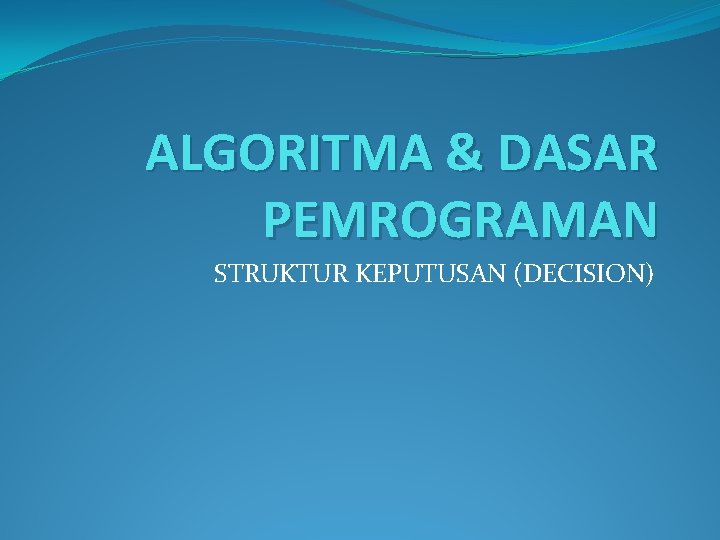 ALGORITMA & DASAR PEMROGRAMAN

STRUKTUR KEPUTUSAN (DECISION)